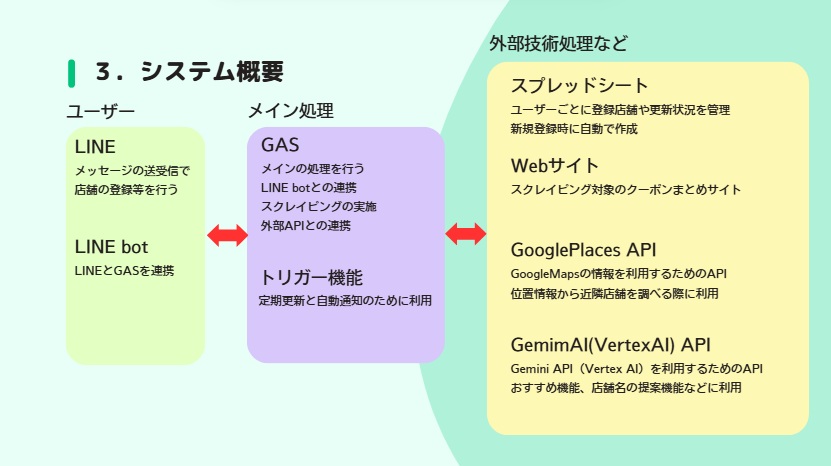 ３．システム概要

ユーザー

LINE
メッセージの送受信で
店舗の登録等を行う

LINE bot
LINEとGASを連携

メイン処理

GAS
メインの処理を行う
LINE botとの連携
スクレイピングの実施
外部APIとの連携

トリガー機能
定期更新と自動通知のために利用

外部技術処理など

スプレッドシート
ユーザーごとに登録店舗や更新状況を管理
新規登録時に自動で作成

Webサイト
スクレイピング対象のクーポンまとめサイト

GooglePlaces API
GoogleMapsの情報を利用するためのAPI
位置情報から近隣店舗を調べる際に利用

GemimAI(VertexAI) API
Gemini API（Vertex AI）を利用するためのAPI
おすすめ機能、店舗名の提案機能などに利用